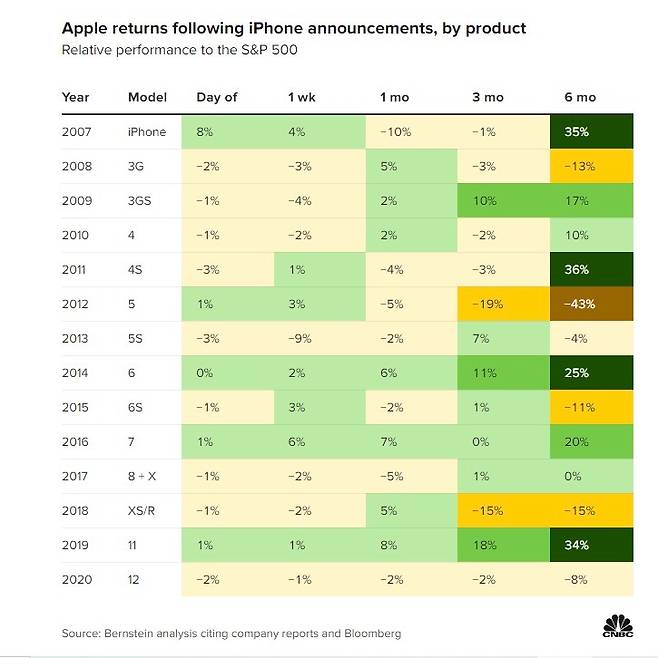 Apple returns following iPhone announcements, by product

Relative performance to the S&P 500

| Year | Model | Day of | 1 wk | 1 mo | 3 mo | 6 mo |
|---|---|---|---|---|---|---|
| 2007 | iPhone | 8% | 4% | −10% | −1% | 35% |
| 2008 | 3G | −2% | −3% | 5% | −3% | −13% |
| 2009 | 3GS | −1% | −4% | 2% | 10% | 17% |
| 2010 | 4 | −1% | −2% | 2% | −2% | 10% |
| 2011 | 4S | −3% | 1% | −4% | −3% | 36% |
| 2012 | 5 | 1% | 3% | −5% | −19% | −43% |
| 2013 | 5S | −3% | −9% | −2% | 7% | −4% |
| 2014 | 6 | 0% | 2% | 6% | 11% | 25% |
| 2015 | 6S | −1% | 3% | −2% | 1% | −11% |
| 2016 | 7 | 1% | 6% | 7% | 0% | 20% |
| 2017 | 8 + X | −1% | −2% | −5% | 1% | 0% |
| 2018 | XS/R | −1% | −2% | 5% | −15% | −15% |
| 2019 | 11 | 1% | 1% | 8% | 18% | 34% |
| 2020 | 12 | −2% | −1% | −2% | −2% | −8% |

Source: Bernstein analysis citing company reports and Bloomberg

CNBC